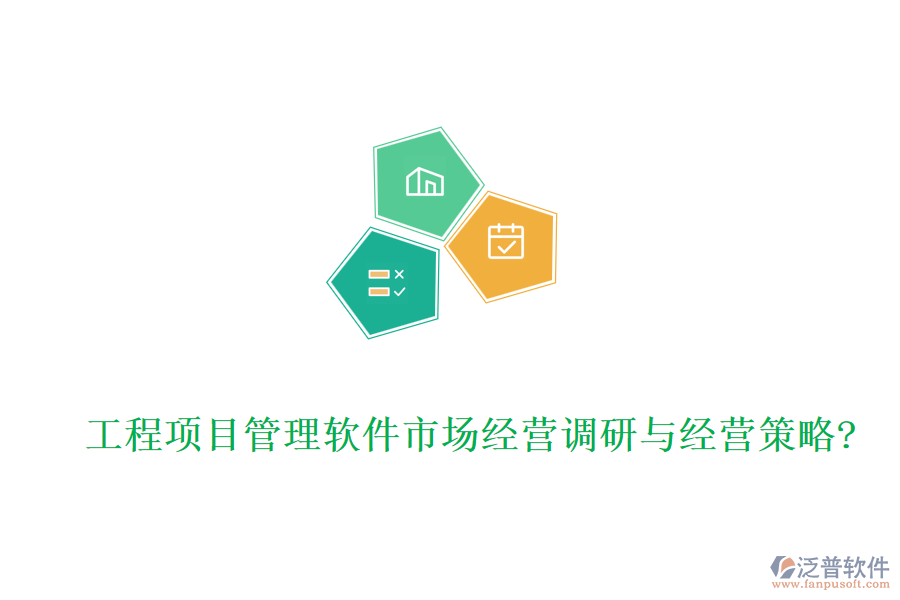 工程项目管理软件市场经营调研与经营策略?

泛普软件
www.fanpusoft.com